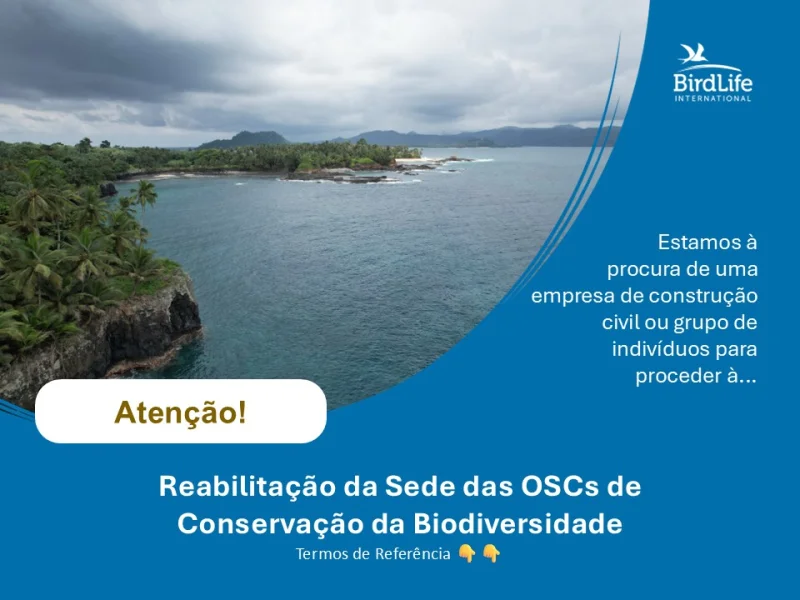 BirdLife
INTERNATIONAL

Estamos à procura de uma empresa de construção civil ou grupo de indivíduos para proceder à...

Atenção!

Reabilitação da Sede das OSCs de Conservação da Biodiversidade

Termos de Referência 👇 👇